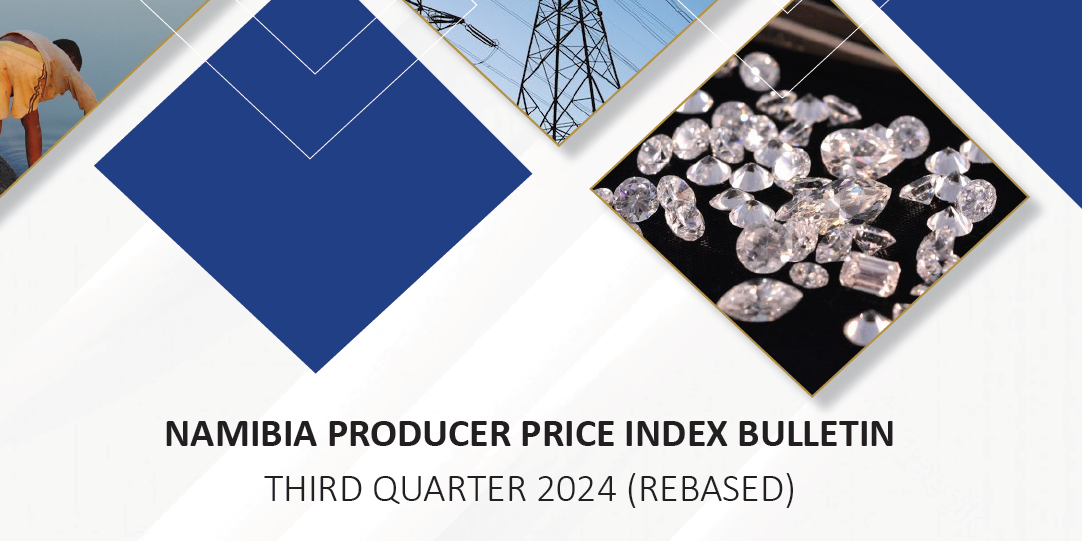 NAMIBIA PRODUCER PRICE INDEX BULLETIN
THIRD QUARTER 2024 (REBASED)